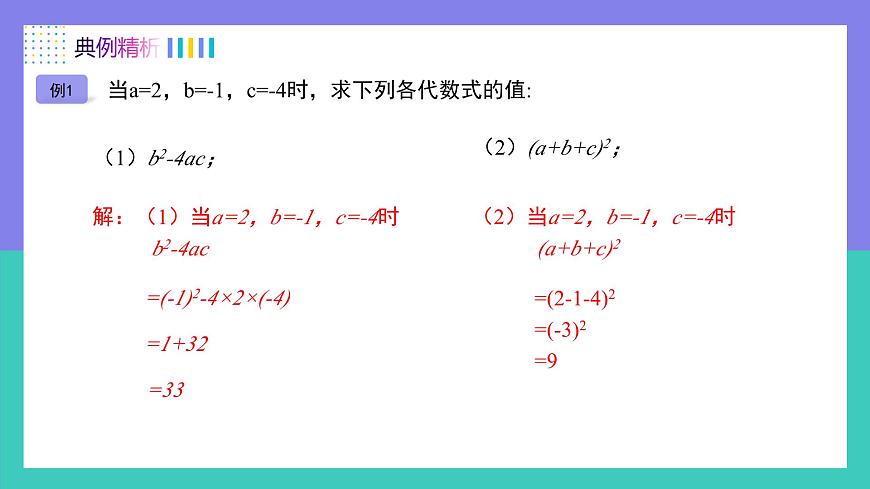 典例精析

例1 当a=2，b=-1，c=-4时，求下列各代数式的值:

（1）$b^2-4ac$；

（2）$(a+b+c)^2$；

解：（1）当$a=2$，$b=-1$，$c=-4$时
$b^2-4ac$
$=(-1)^2-4\times2\times(-4)$
$=1+32$
$=33$

（2）当$a=2$，$b=-1$，$c=-4$时
$(a+b+c)^2$
$=(2-1-4)^2$
$=(-3)^2$
$=9$